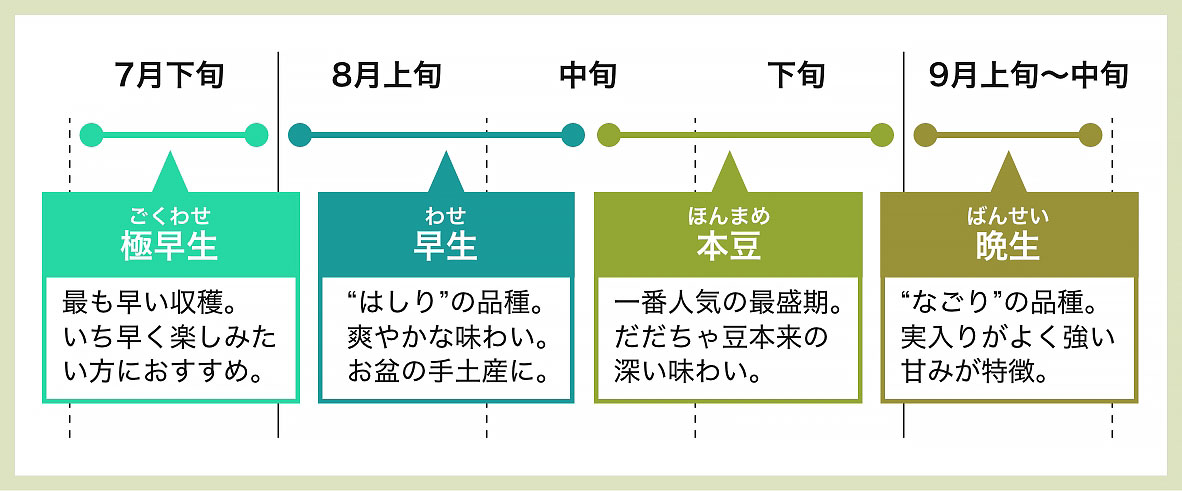 7月下旬

8月上旬　中旬　下旬

9月上旬〜中旬

ごくわせ
極早生

最も早い収穫。いち早く楽しみたい方におすすめ。

わせ
早生

“はしり”の品種。爽やかな味わい。お盆の手土産に。

ほんまめ
本豆

一番人気の最盛期。だだちゃ豆本来の深い味わい。

ばんせい
晩生

“なごり”の品種。実入りがよく強い甘みが特徴。